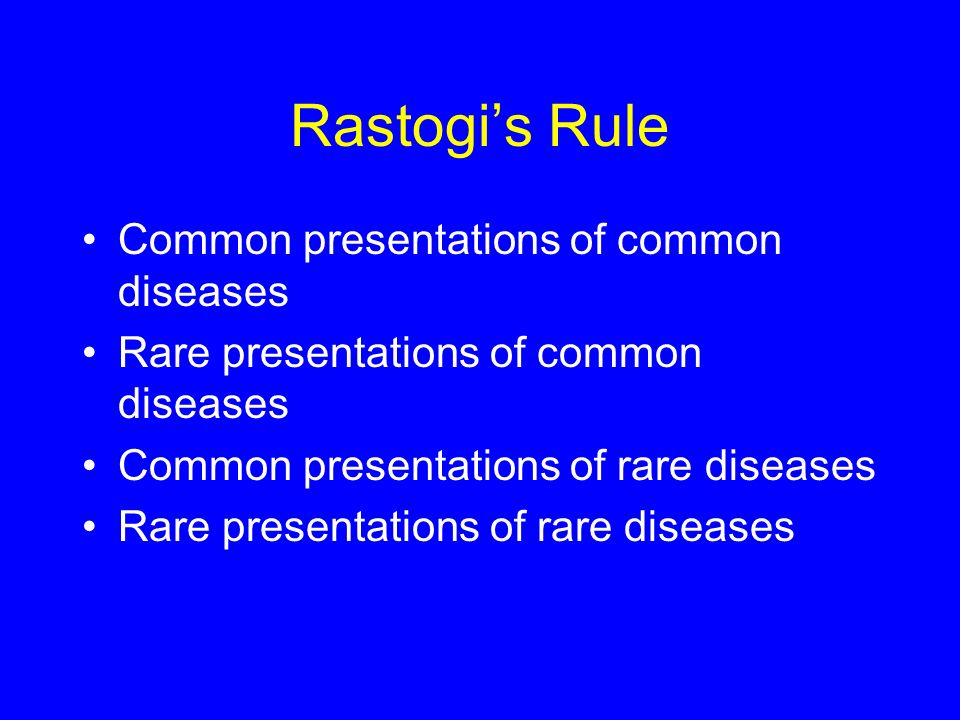 Rastogi’s Rule

• Common presentations of common diseases
• Rare presentations of common diseases
• Common presentations of rare diseases
• Rare presentations of rare diseases